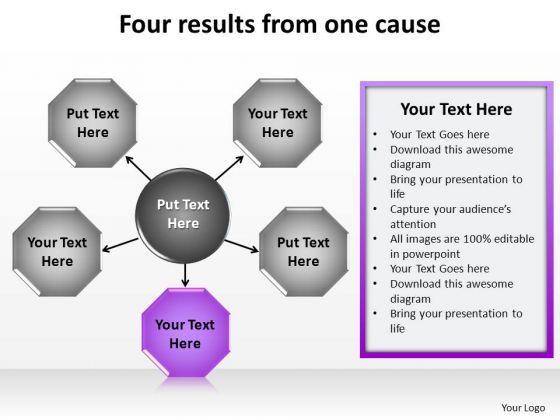 Four results from one cause

Put Text Here

Your Text Here

Put Text Here

Your Text Here

Put Text Here

Your Text Here

Your Text Here
• Your Text Goes here
• Download this awesome diagram
• Bring your presentation to life
• Capture your audience's attention
• All images are 100% editable in powerpoint
• Your Text Goes here
• Download this awesome diagram
• Bring your presentation to life

Your Logo